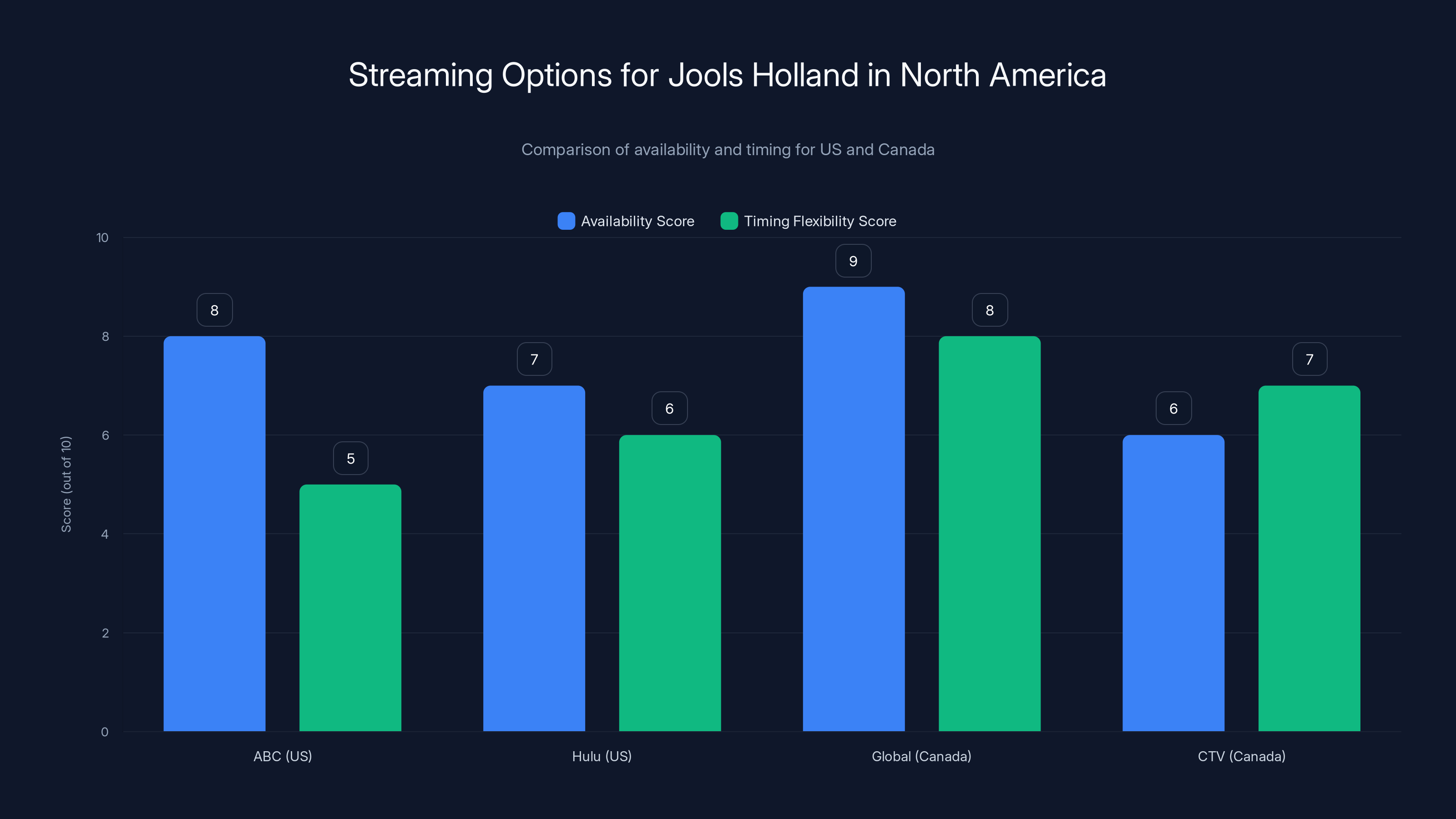 Streaming Options for Jools Holland in North America

Comparison of availability and timing for US and Canada

Availability Score
Timing Flexibility Score

Score (out of 10)

10
8
6
4
2
0

8
5
7
6
9
8
6
7

ABC (US)
Hulu (US)
Global (Canada)
CTV (Canada)